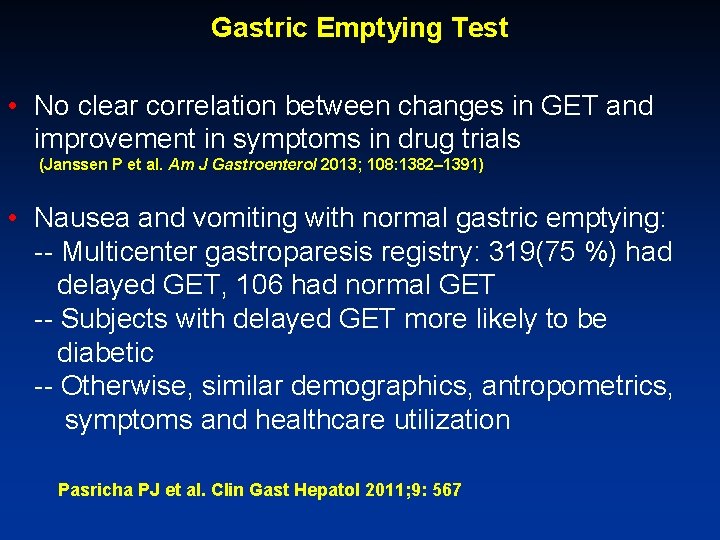 Gastric Emptying Test

• No clear correlation between changes in GET and improvement in symptoms in drug trials
(Janssen P et al. Am J Gastroenterol 2013; 108:1382–1391)

• Nausea and vomiting with normal gastric emptying:
-- Multicenter gastroparesis registry: 319(75 %) had delayed GET, 106 had normal GET
-- Subjects with delayed GET more likely to be diabetic
-- Otherwise, similar demographics, antropometrics, symptoms and healthcare utilization

Pasricha PJ et al. Clin Gast Hepatol 2011;9: 567